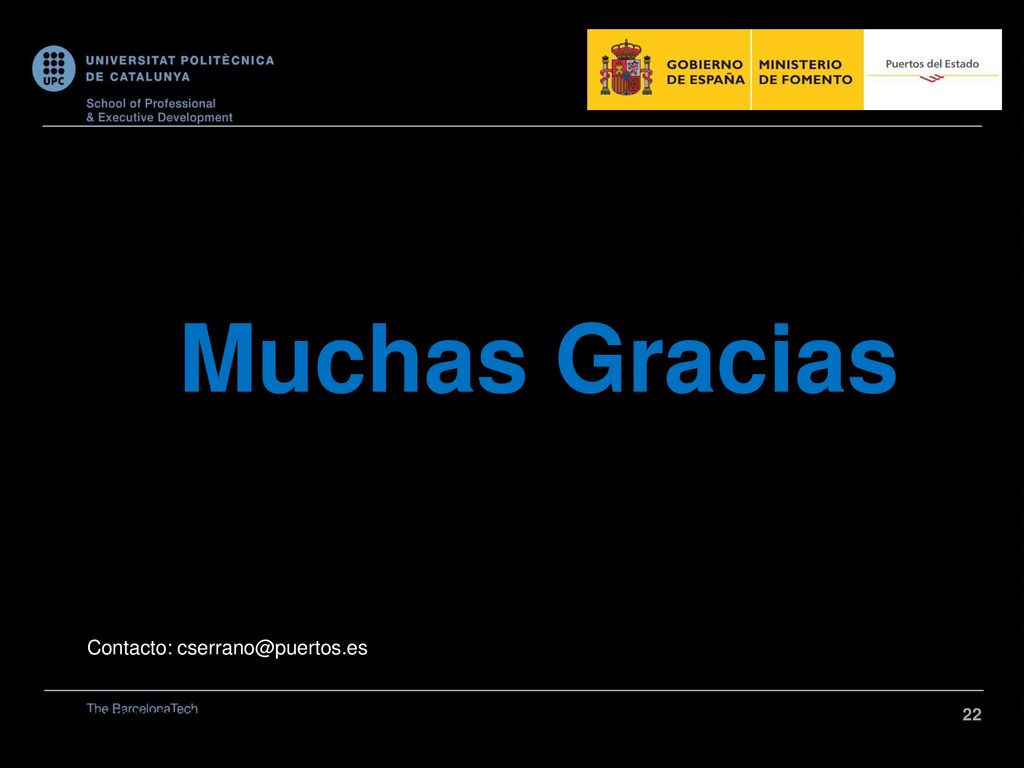 UPC
UNIVERSITAT POLITÈCNICA DE CATALUNYA
School of Professional & Executive Development

GOBIERNO DE ESPAÑA
MINISTERIO DE FOMENTO
Puertos del Estado

Muchas Gracias

Contacto: cserrano@puertos.es

The BarcelonaTech

22